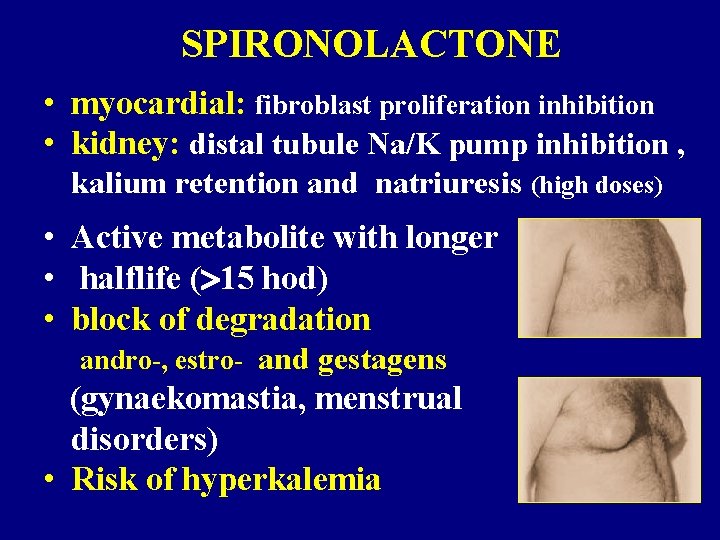 SPIRONOLACTONE

• myocardial: fibroblast proliferation inhibition
• kidney: distal tubule Na/K pump inhibition , kalium retention and natriuresis (high doses)

• Active metabolite with longer
• halflife (>15 hod)
• block of degradation
andro-, estro- and gestagens
(gynaekomastia, menstrual disorders)
• Risk of hyperkalemia